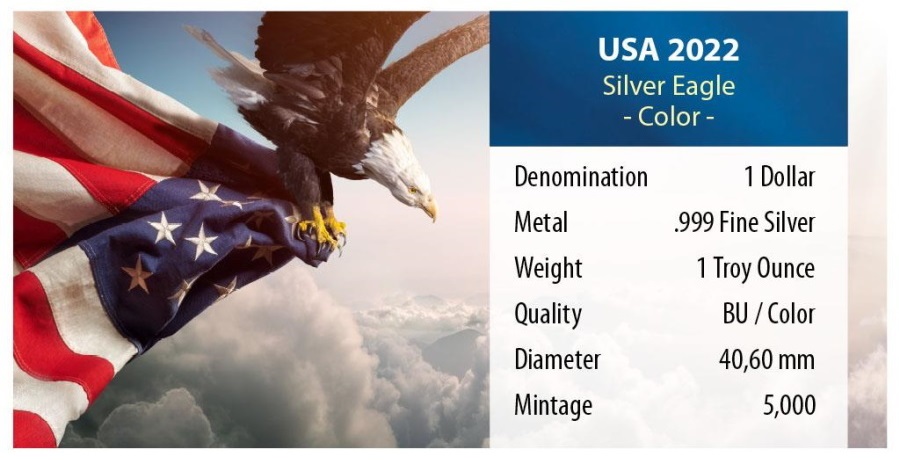 USA 2022
Silver Eagle
- Color -

| Denomination | 1 Dollar |
|---|---|
| Metal | .999 Fine Silver |
| Weight | 1 Troy Ounce |
| Quality | BU / Color |
| Diameter | 40,60 mm |
| Mintage | 5,000 |